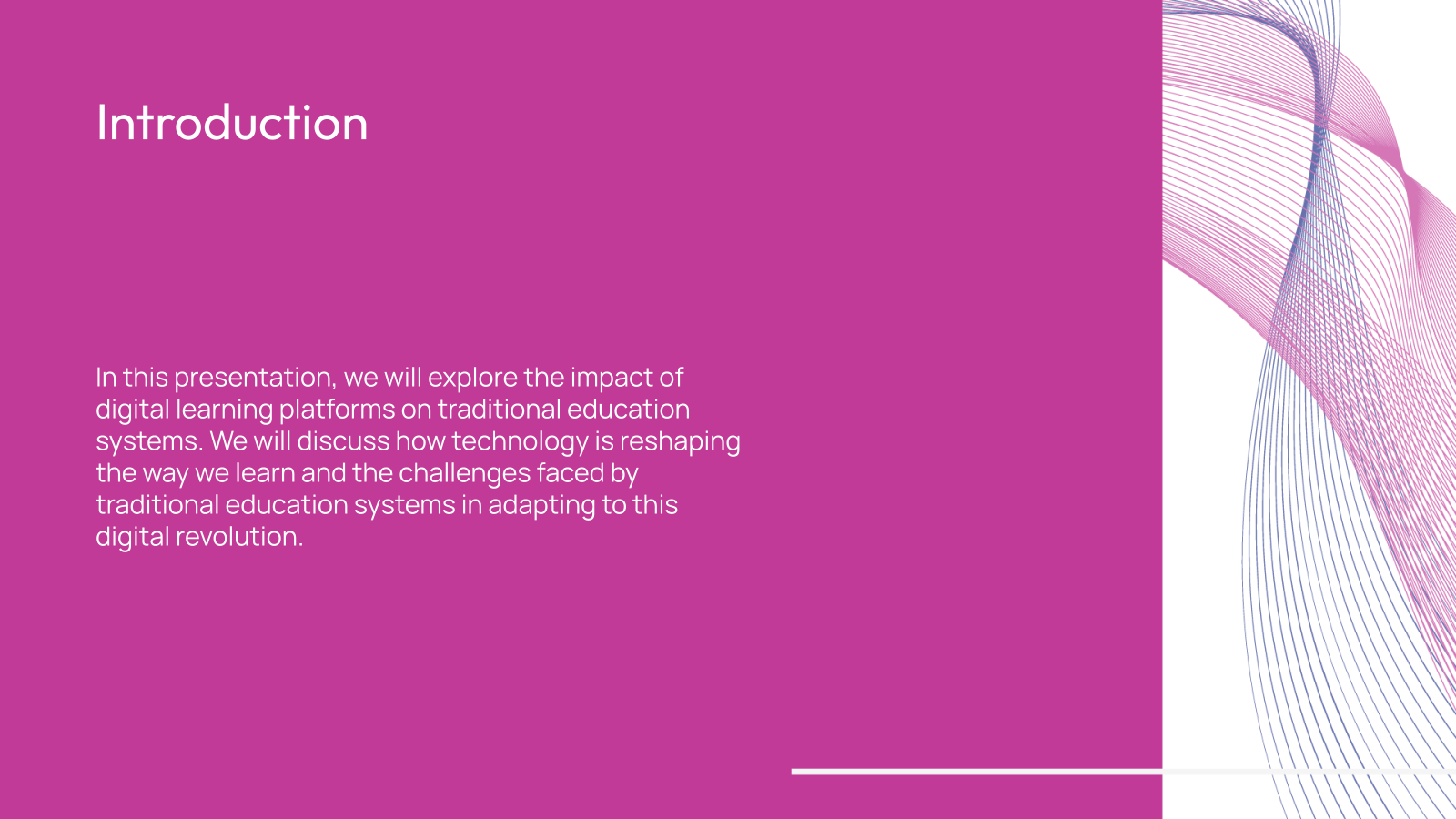 Introduction

In this presentation, we will explore the impact of digital learning platforms on traditional education systems. We will discuss how technology is reshaping the way we learn and the challenges faced by traditional education systems in adapting to this digital revolution.